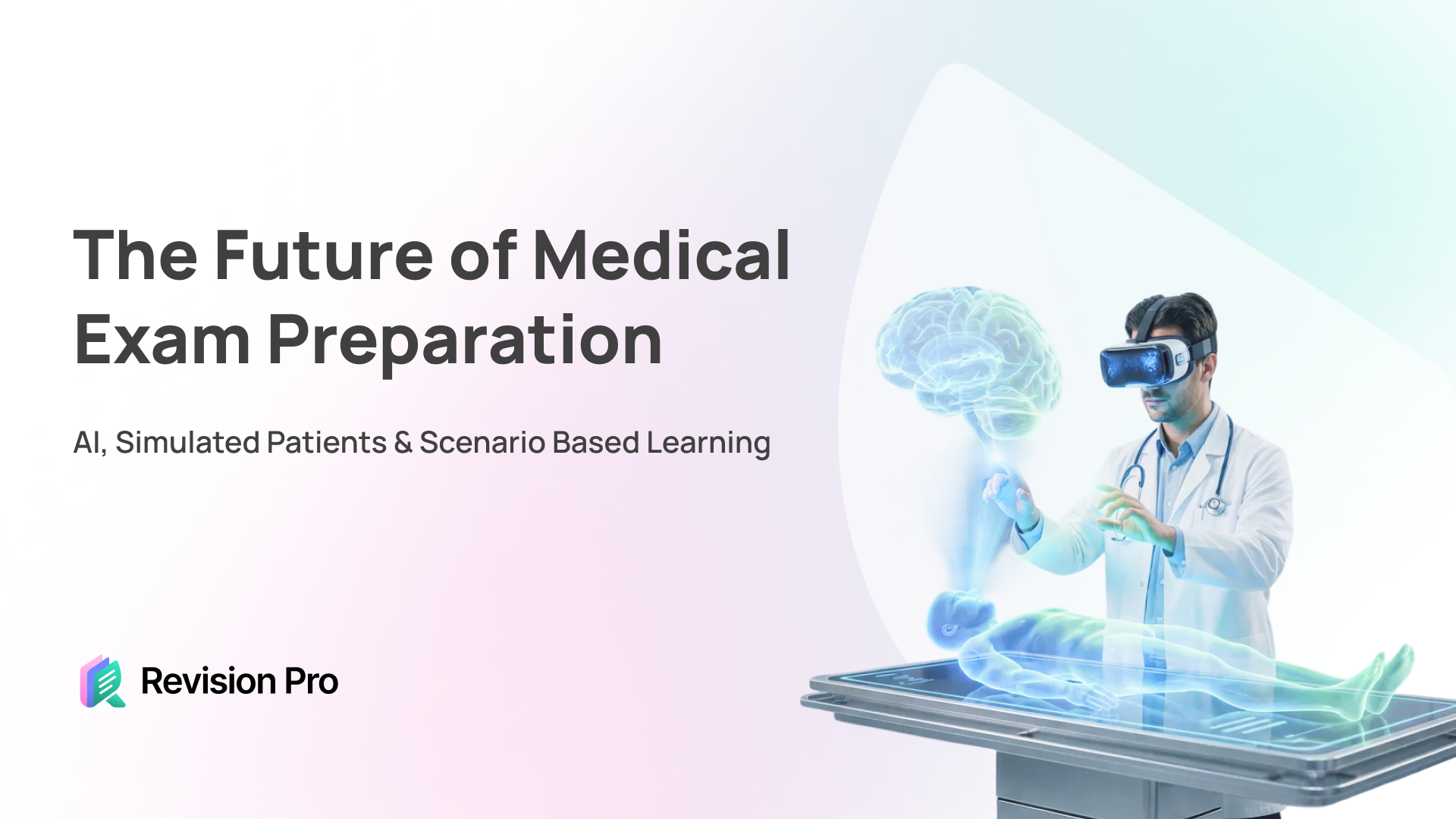 The Future of Medical Exam Preparation

AI, Simulated Patients & Scenario Based Learning

Revision Pro